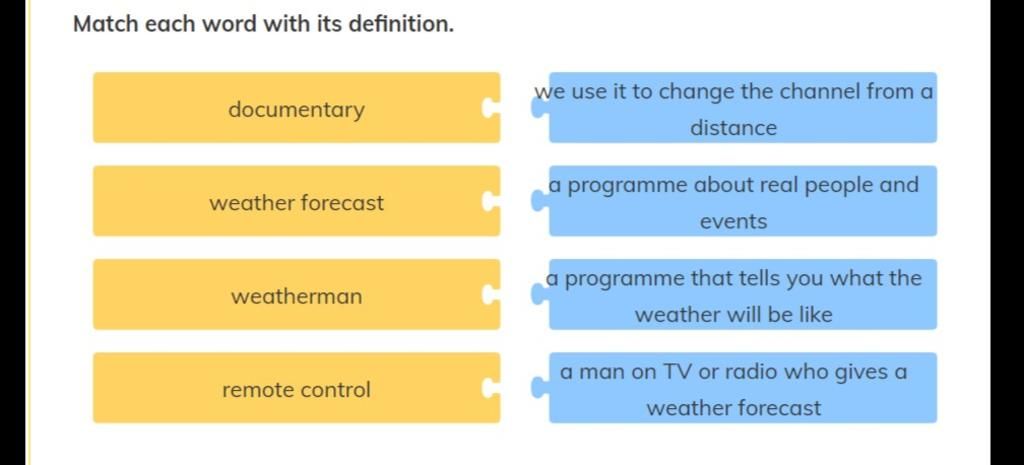 Match each word with its definition.

documentary

weather forecast

weatherman

remote control

we use it to change the channel from a distance

a programme about real people and events

a programme that tells you what the weather will be like

a man on TV or radio who gives a weather forecast